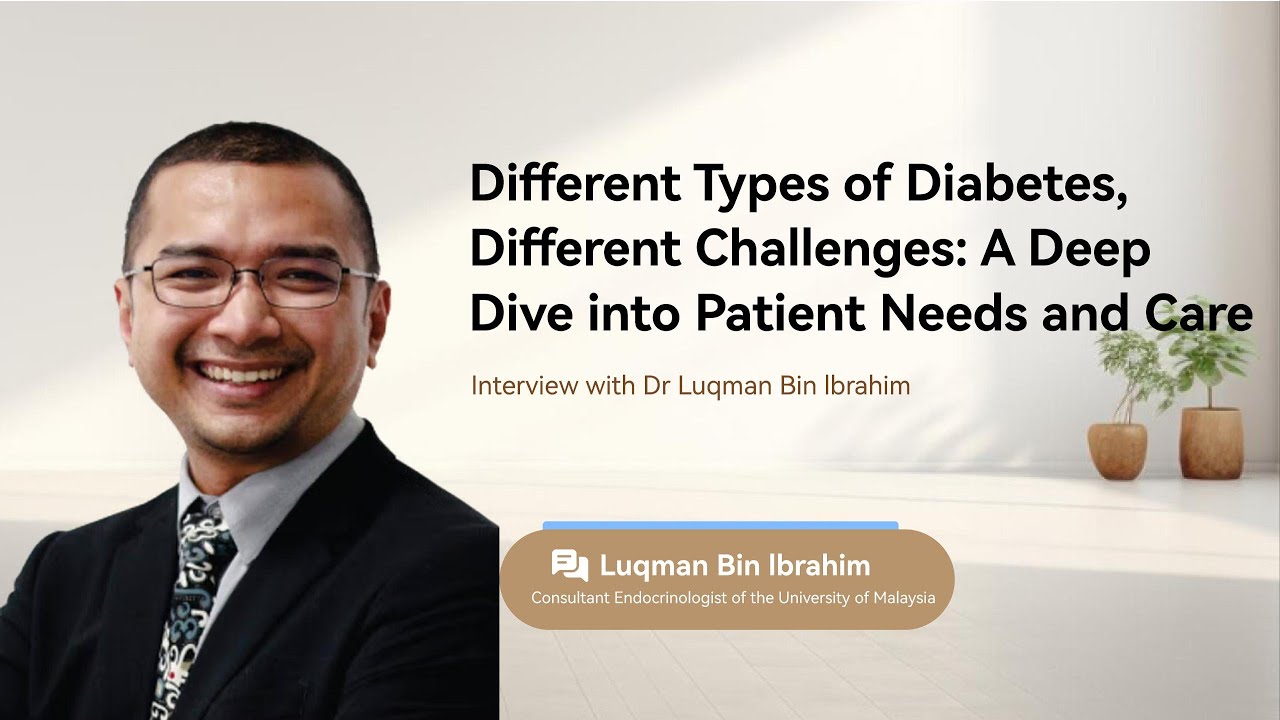 Different Types of Diabetes, Different Challenges: A Deep Dive into Patient Needs and Care

Interview with Dr Luqman Bin Ibrahim

Luqman Bin Ibrahim
Consultant Endocrinologist of the University of Malaysia